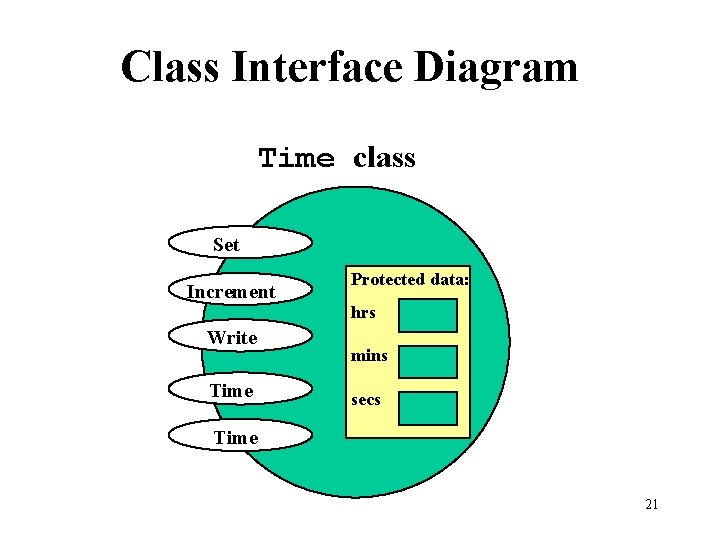 Class Interface Diagram

Time class

Set

Increment

Write

Time

Time

Protected data:

hrs

mins

secs

21